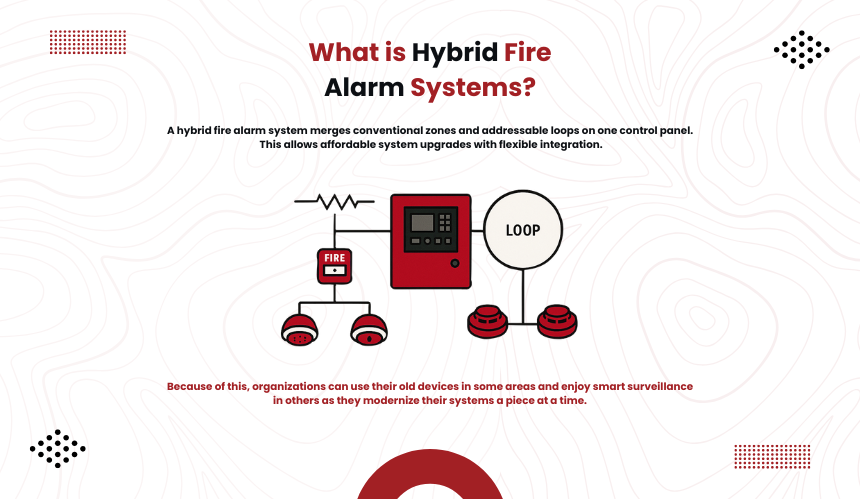 What is Hybrid Fire Alarm Systems?

A hybrid fire alarm system merges conventional zones and addressable loops on one control panel. This allows affordable system upgrades with flexible integration.

FIRE

LOOP

Because of this, organizations can use their old devices in some areas and enjoy smart surveillance in others as they modernize their systems a piece at a time.